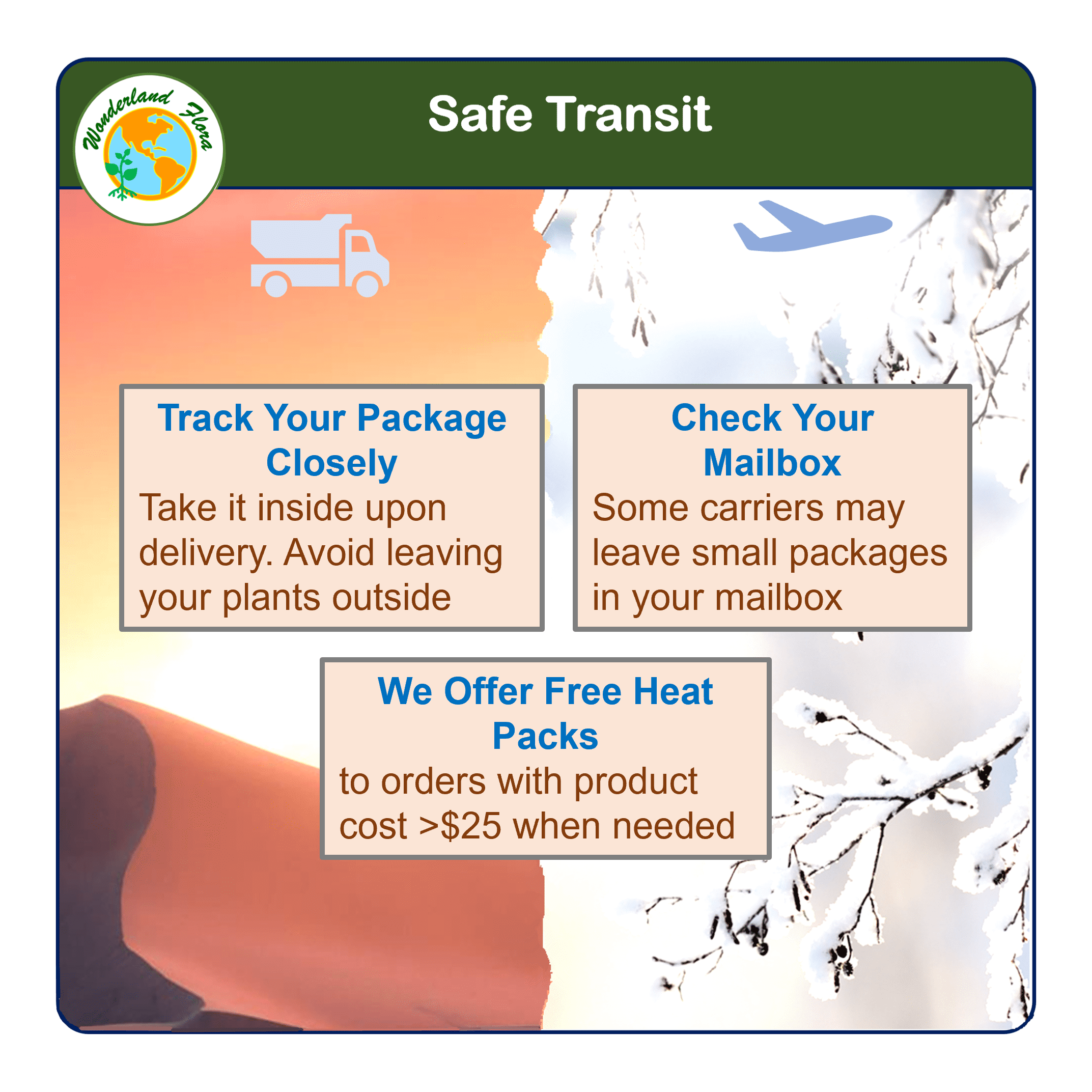 Wonderland Flora

Safe Transit

Track Your Package Closely

Take it inside upon delivery. Avoid leaving your plants outside

Check Your Mailbox

Some carriers may leave small packages in your mailbox

We Offer Free Heat Packs

to orders with product cost >$25 when needed